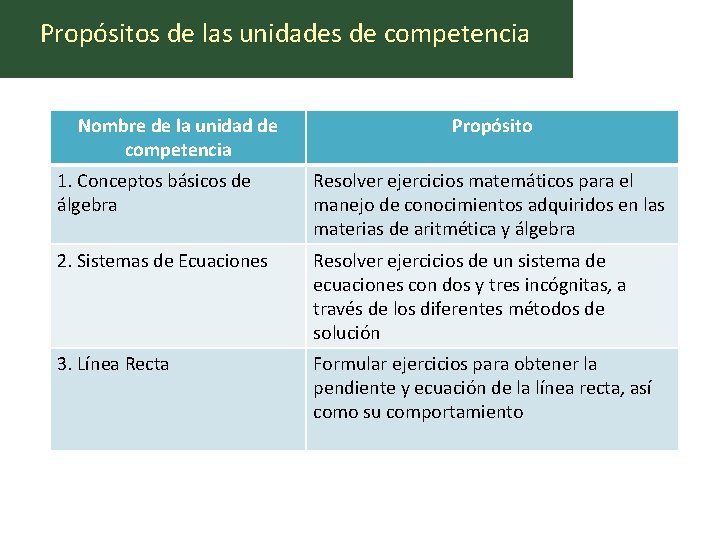 Propósitos de las unidades de competencia

| Nombre de la unidad de competencia | Propósito |
|---|---|
| 1. Conceptos básicos de álgebra | Resolver ejercicios matemáticos para el manejo de conocimientos adquiridos en las materias de aritmética y álgebra |
| 2. Sistemas de Ecuaciones | Resolver ejercicios de un sistema de ecuaciones con dos y tres incógnitas, a través de los diferentes métodos de solución |
| 3. Línea Recta | Formular ejercicios para obtener la pendiente y ecuación de la línea recta, así como su comportamiento |